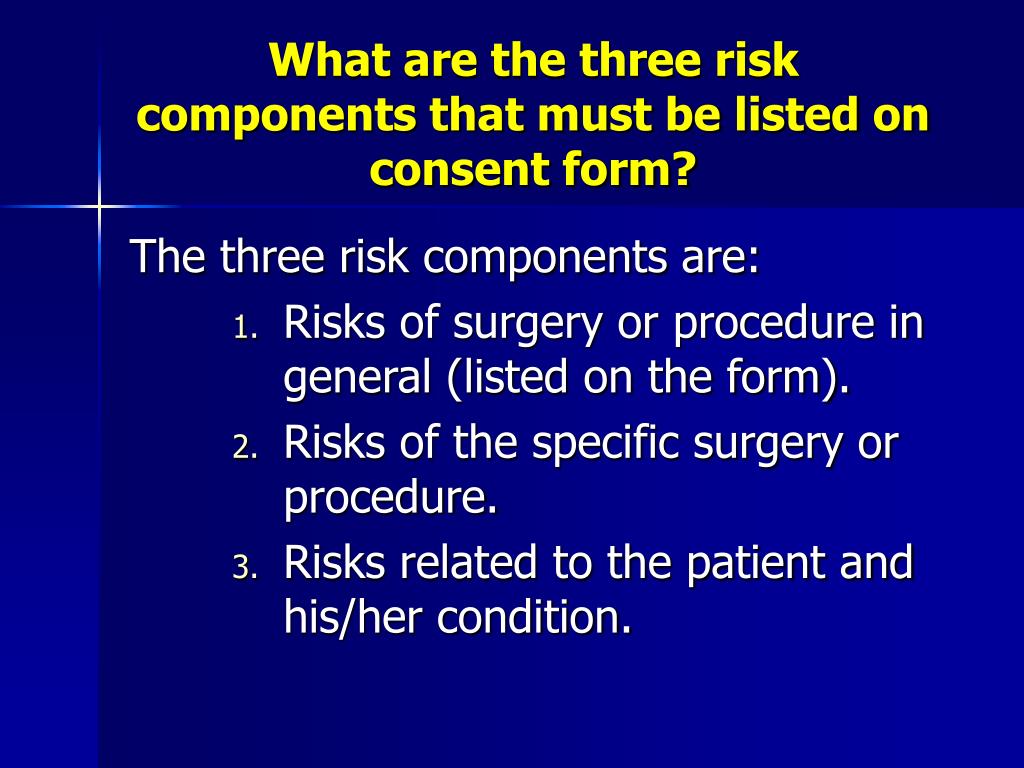 What are the three risk components that must be listed on consent form?

The three risk components are:

1. Risks of surgery or procedure in general (listed on the form).
2. Risks of the specific surgery or procedure.
3. Risks related to the patient and his/her condition.